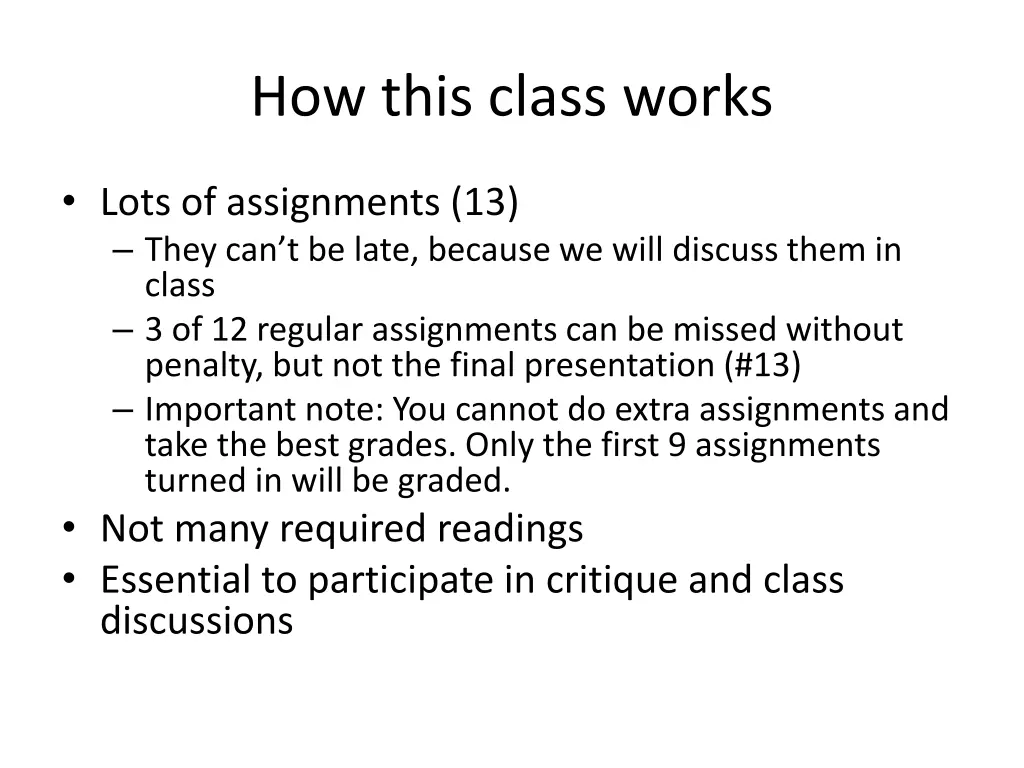 How this class works

• Lots of assignments (13)
– They can’t be late, because we will discuss them in class
– 3 of 12 regular assignments can be missed without penalty, but not the final presentation (#13)
– Important note: You cannot do extra assignments and take the best grades. Only the first 9 assignments turned in will be graded.
• Not many required readings
• Essential to participate in critique and class discussions